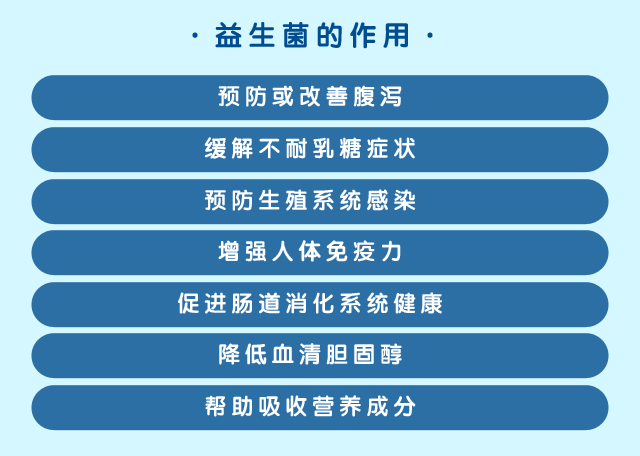 · 益生菌的作用 ·

预防或改善腹泻

缓解不耐乳糖症状

预防生殖系统感染

增强人体免疫力

促进肠道消化系统健康

降低血清胆固醇

帮助吸收营养成分